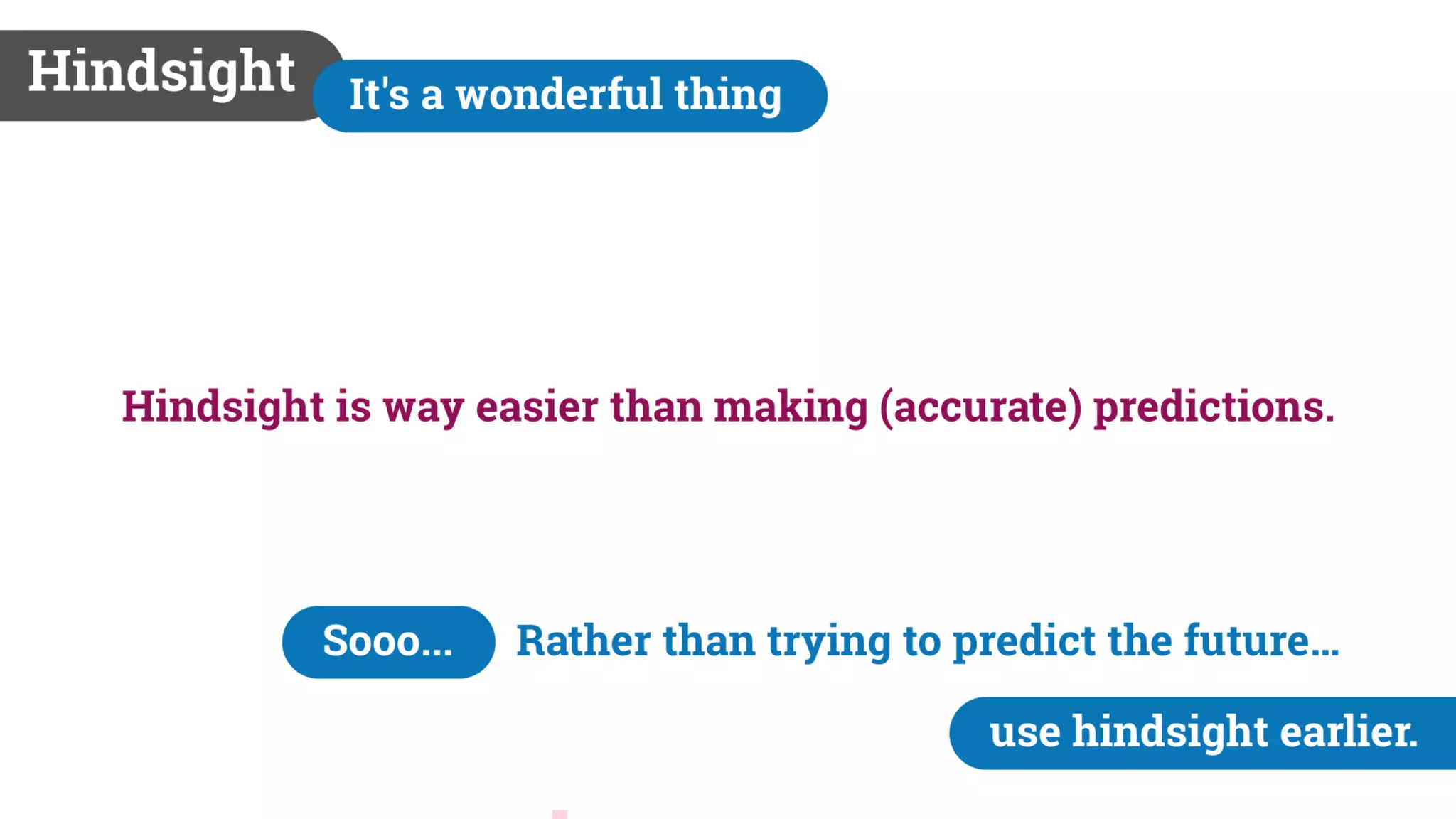 Hindsight It's a wonderful thing

Hindsight is way easier than making (accurate) predictions.

Sooo... Rather than trying to predict the future...

use hindsight earlier.